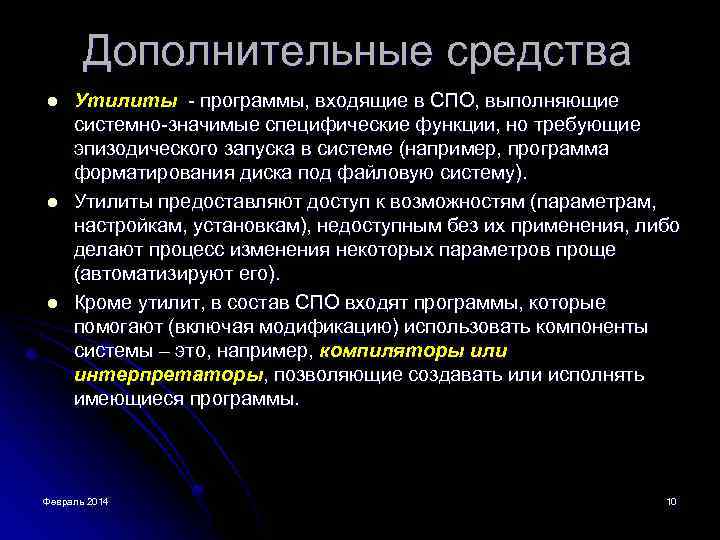 Дополнительные средства

Утилиты - программы, входящие в СПО, выполняющие системно-значимые специфические функции, но требующие эпизодического запуска в системе (например, программа форматирования диска под файловую систему).

Утилиты предоставляют доступ к возможностям (параметрам, настройкам, установкам), недоступным без их применения, либо делают процесс изменения некоторых параметров проще (автоматизируют его).

Кроме утилит, в состав СПО входят программы, которые помогают (включая модификацию) использовать компоненты системы – это, например, компиляторы или интерпретаторы, позволяющие создавать или исполнять имеющиеся программы.

Февраль 2014

10